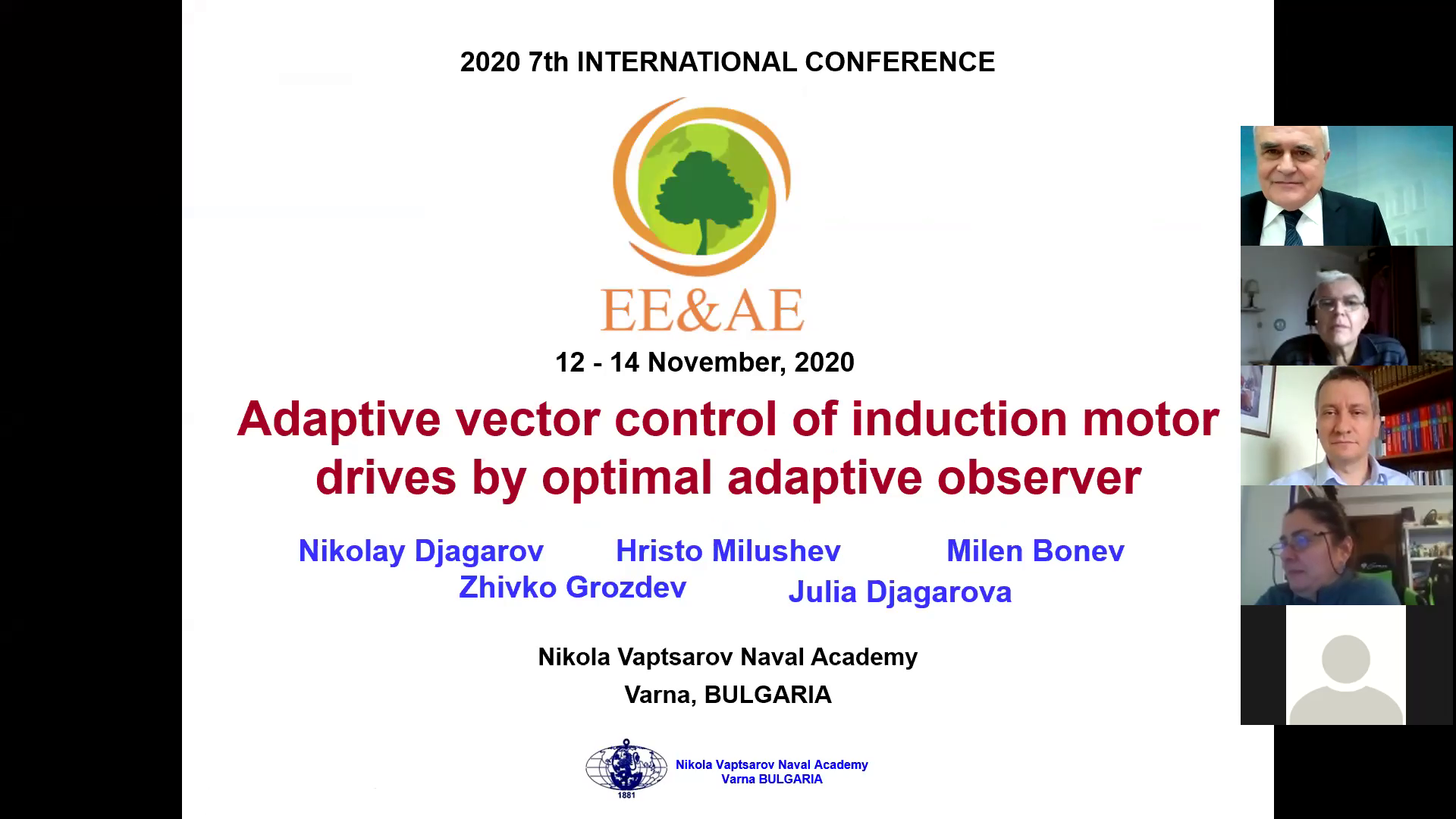 2020 7th INTERNATIONAL CONFERENCE

EE&AE

12 - 14 November, 2020

Adaptive vector control of induction motor drives by optimal adaptive observer

Nikolay Djagarov Hristo Milushev Milen Bonev
Zhivko Grozdev Julia Djagarova

Nikola Vaptsarov Naval Academy
Varna, BULGARIA

1881
Nikola Vaptsarov Naval Academy
Varna BULGARIA